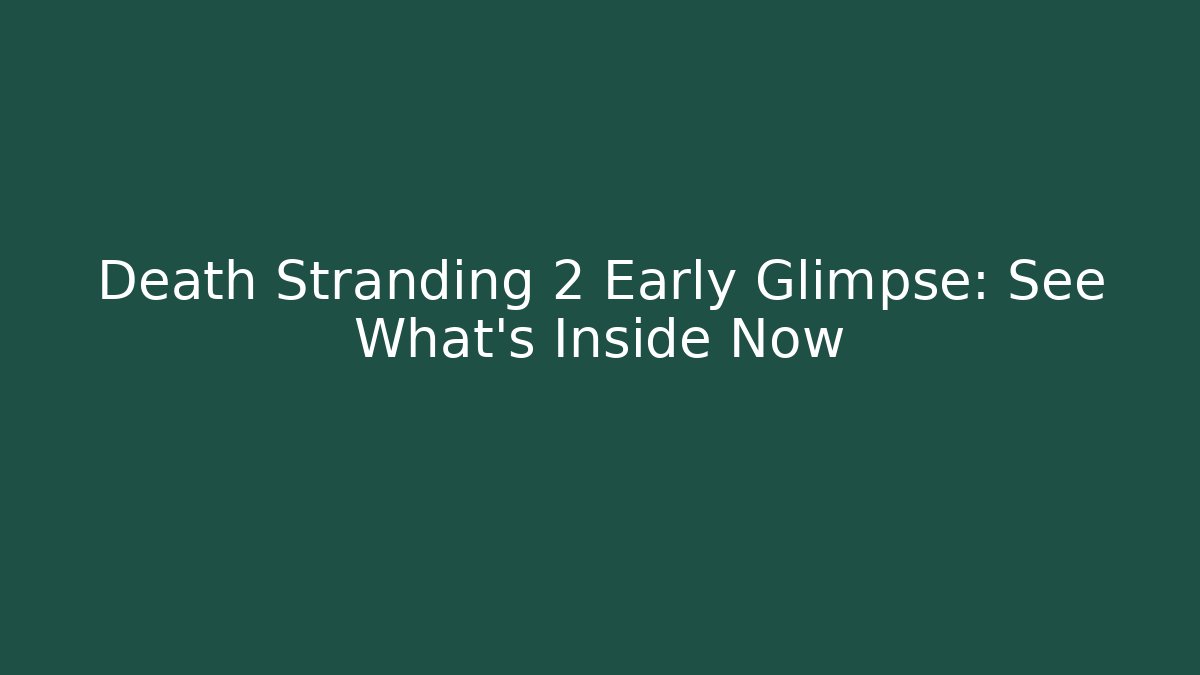 Death Stranding 2 Early Glimpse: See What's Inside Now